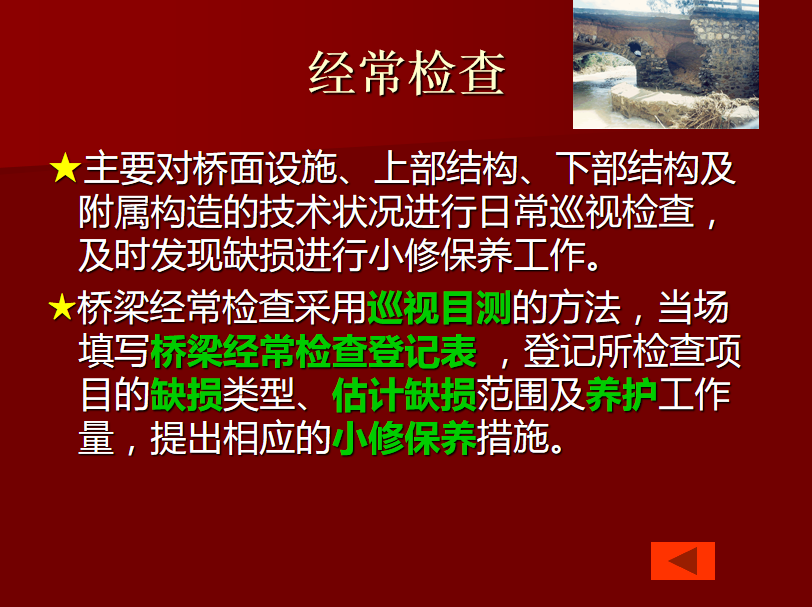 经常检查

★主要对桥面设施、上部结构、下部结构及附属构造的技术状况进行日常巡视检查，及时发现缺损进行小修保养工作。

★桥梁经常检查采用巡视目测的方法，当场填写桥梁经常检查登记表 ，登记所检查项目的缺损类型、估计缺损范围及养护工作量，提出相应的小修保养措施。